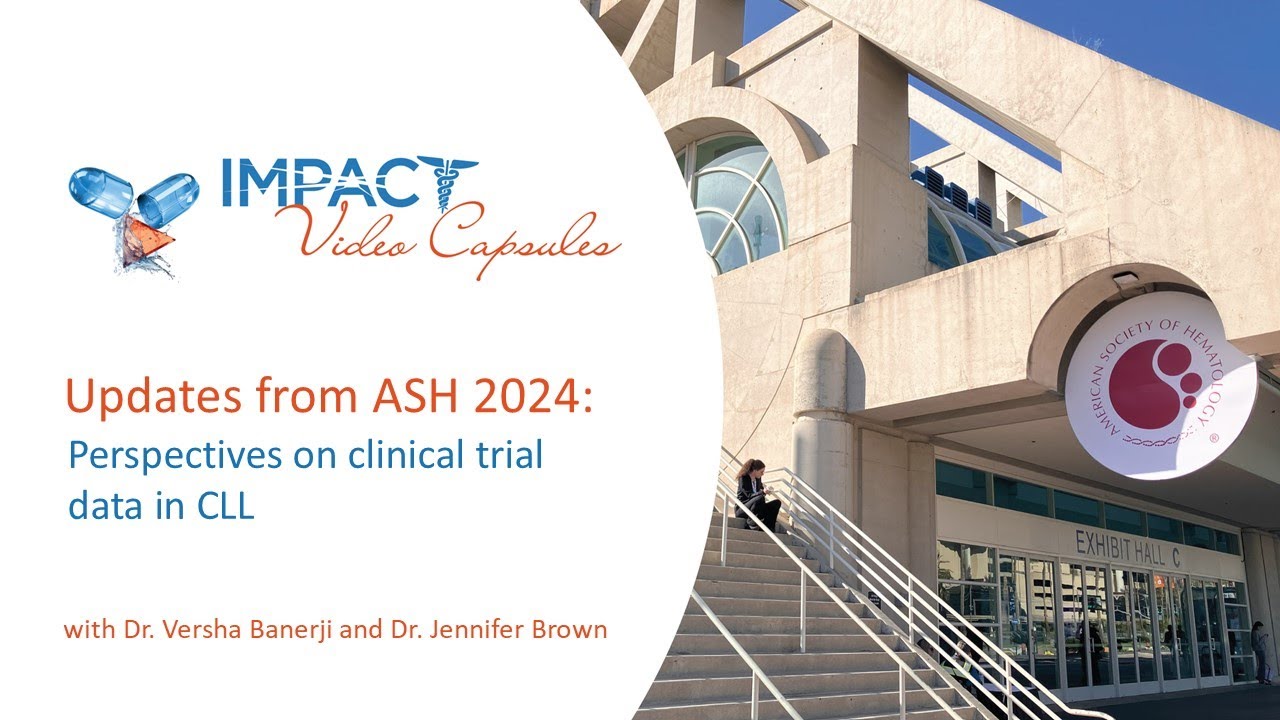 IMPACT
Video Capsules

Updates from ASH 2024:
Perspectives on clinical trial data in CLL

with Dr. Versha Banerji and Dr. Jennifer Brown

AMERICAN SOCIETY OF HEMATOLOGY ®

EXHIBIT HALL C